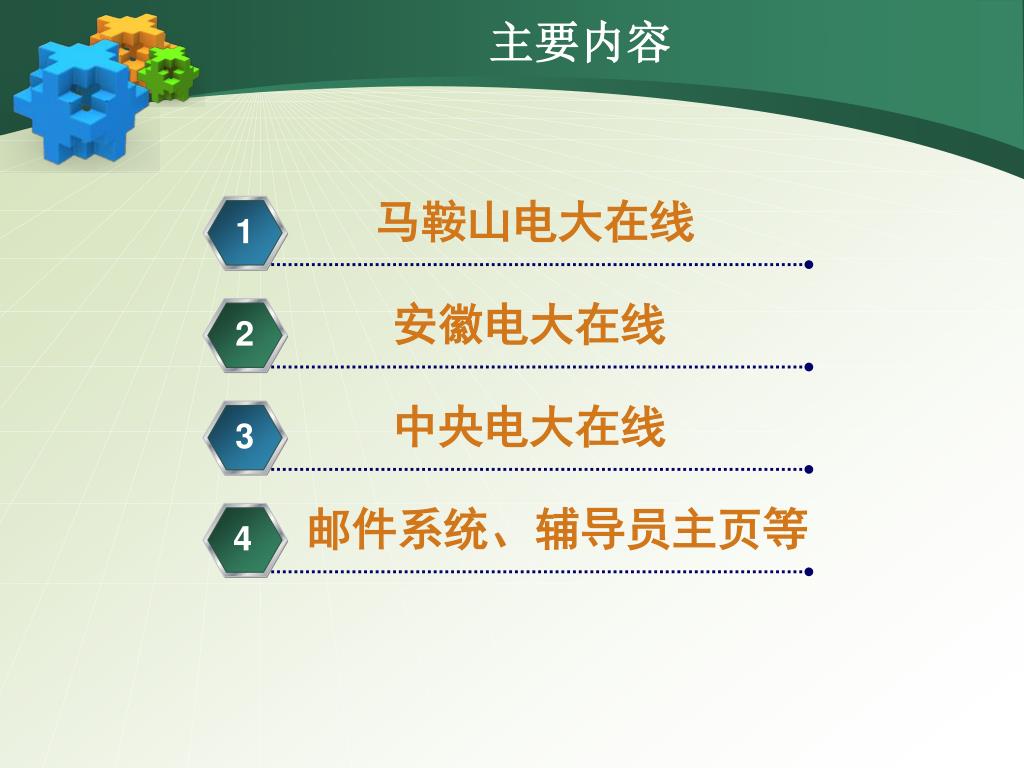 主要内容

1
马鞍山电大在线

2
安徽电大在线

3
中央电大在线

4
邮件系统、辅导员主页等